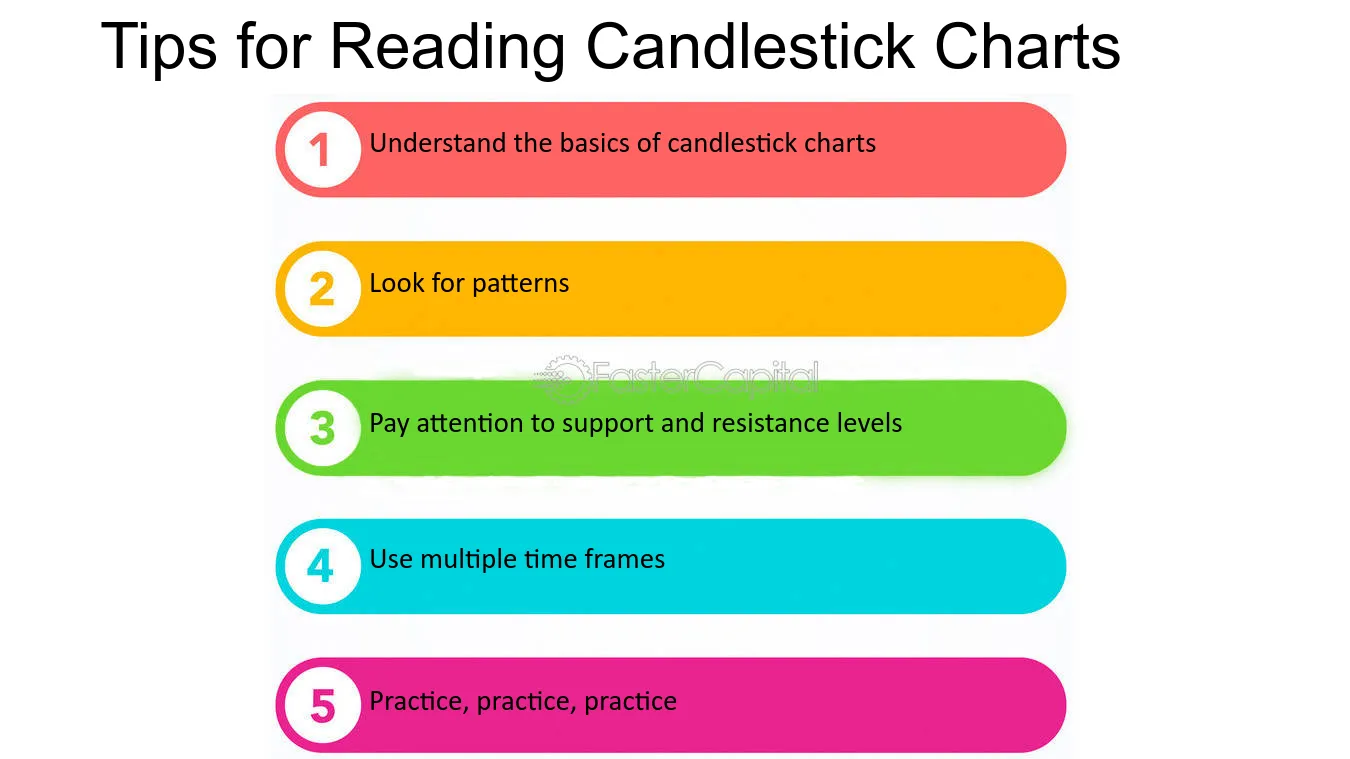 Tips for Reading Candlestick Charts

1 Understand the basics of candlestick charts

2 Look for patterns

3 Pay attention to support and resistance levels

4 Use multiple time frames

5 Practice, practice, practice

FasterCapital